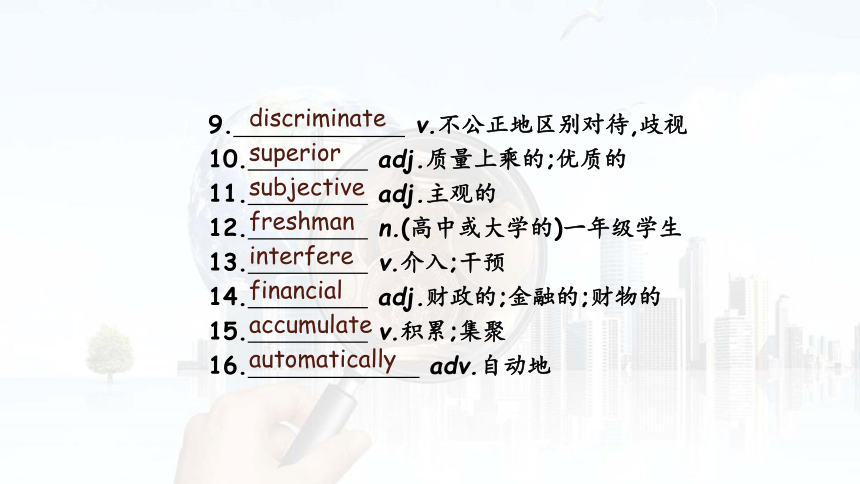 9. discriminate v.不公正地区别对待,歧视
10. superior adj.质量上乘的;优质的
11. subjective adj.主观的
12. freshman n.(高中或大学的)一年级学生
13. interfere v.介入;干预
14. financial adj.财政的;金融的;财物的
15. accumulate v.积累;集聚
16. automatically adv.自动地